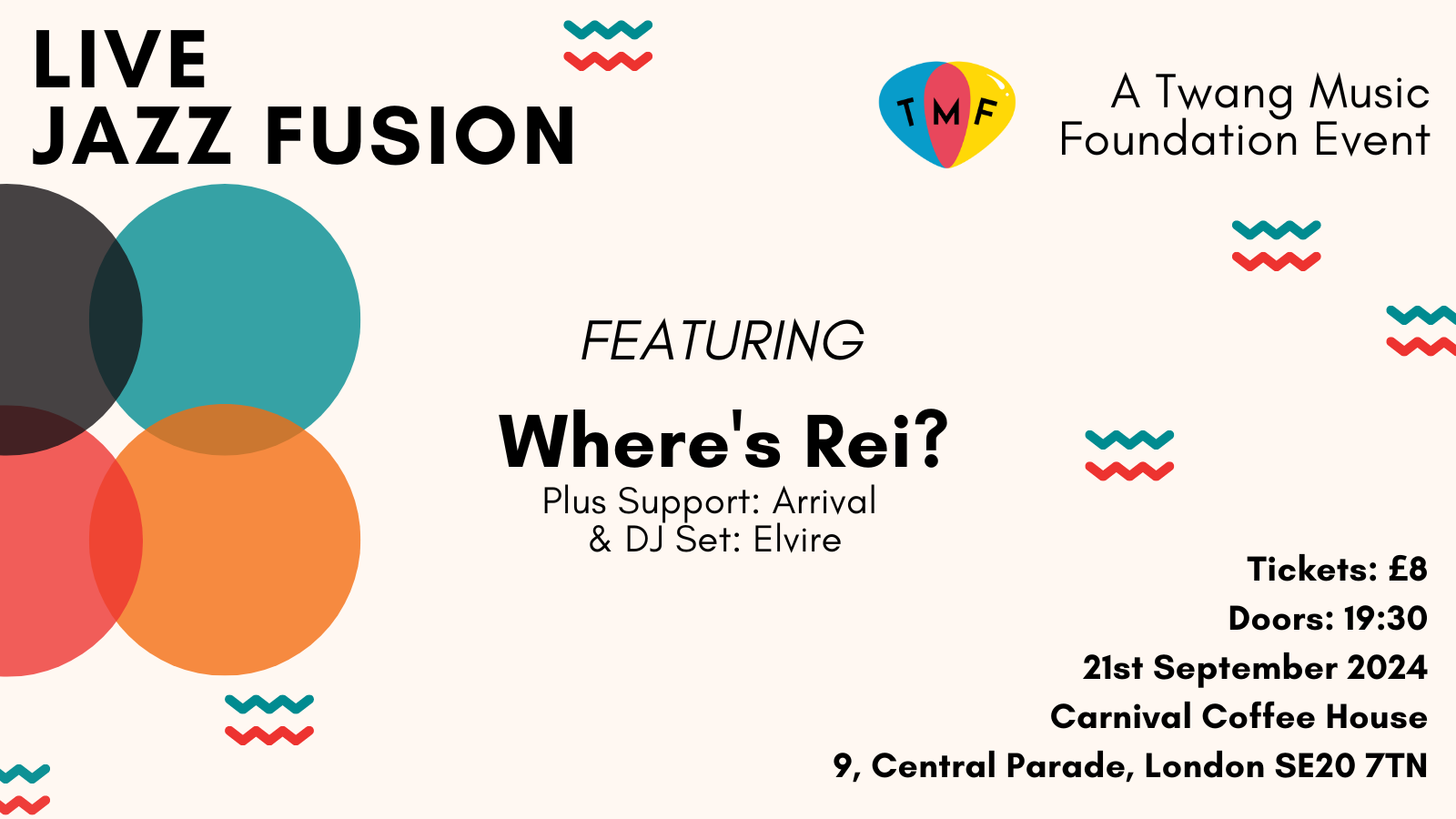 LIVE
JAZZ FUSION

TMF

A Twang Music Foundation Event

FEATURING

Where's Rei?

Plus Support: Arrival
& DJ Set: Elvire

Tickets: £8
Doors: 19:30
21st September 2024
Carnival Coffee House
9, Central Parade, London SE20 7TN